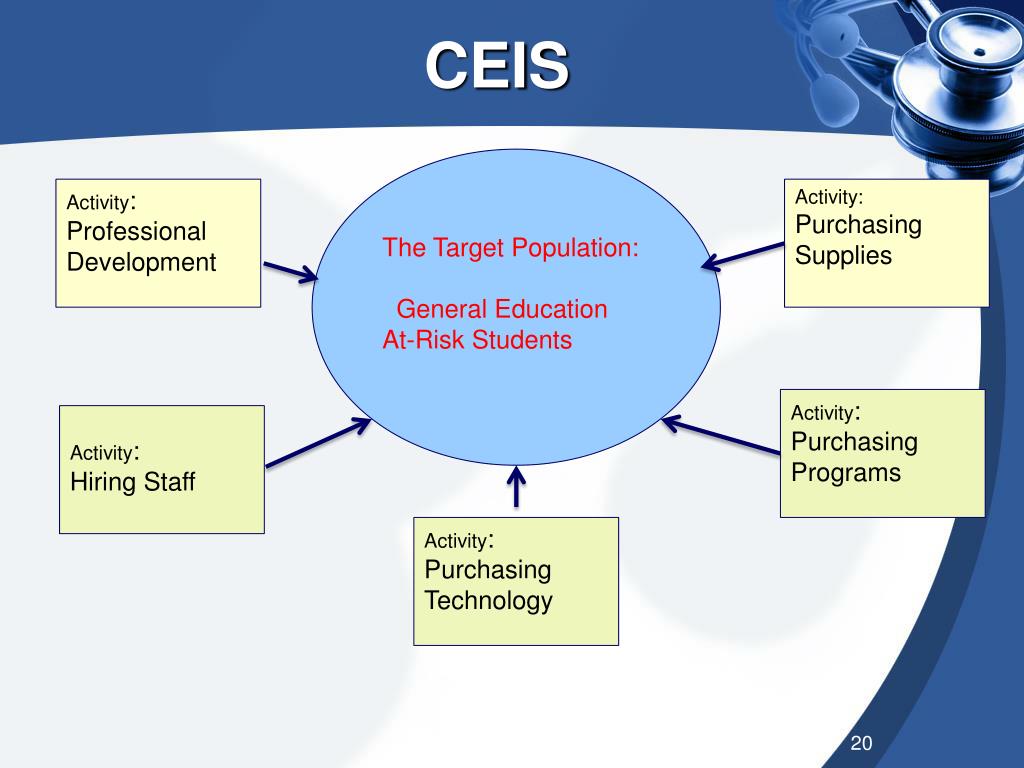 CEIS

Activity:
Professional Development

The Target Population:

General Education At-Risk Students

Activity:
Purchasing Supplies

Activity:
Hiring Staff

Activity:
Purchasing Programs

Activity:
Purchasing Technology

20